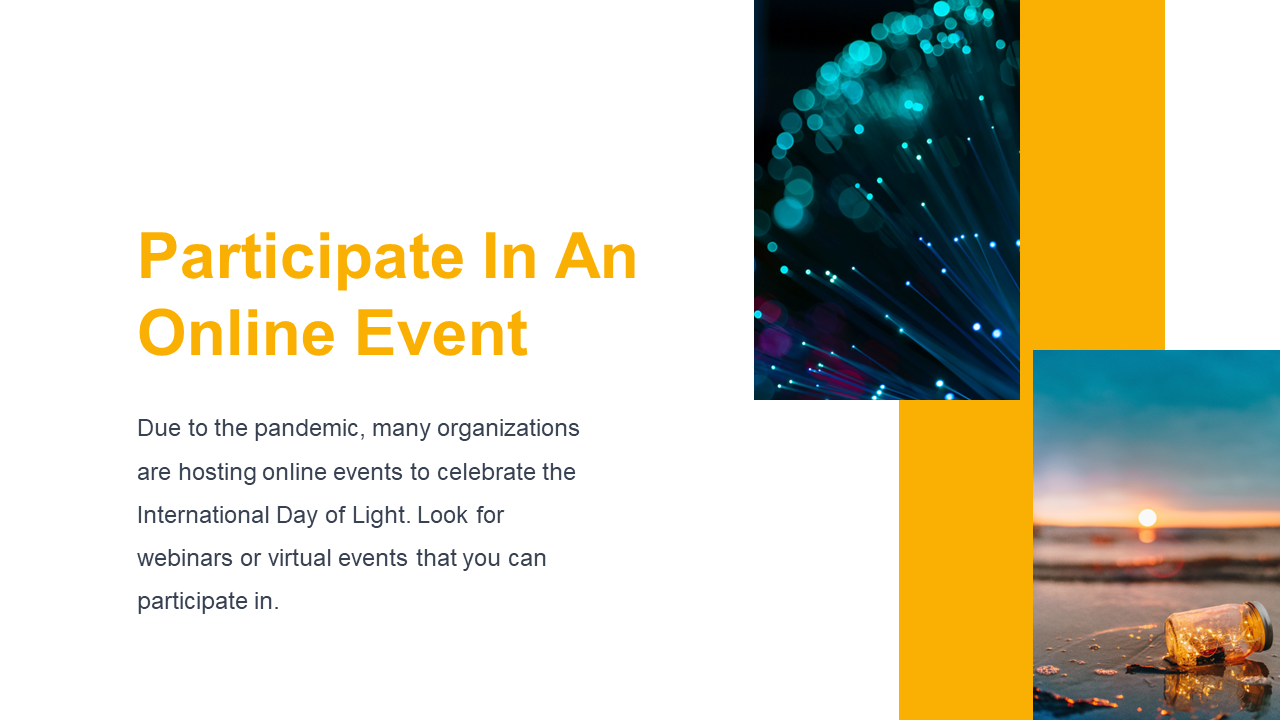 Participate In An Online Event

Due to the pandemic, many organizations are hosting online events to celebrate the International Day of Light. Look for webinars or virtual events that you can participate in.